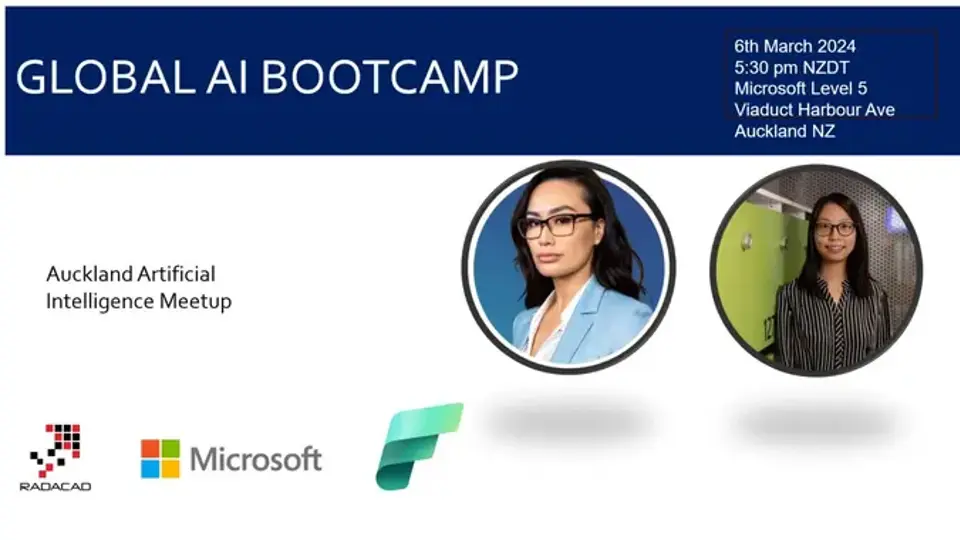 GLOBAL AI BOOTCAMP

6th March 2024
5:30 pm NZDT
Microsoft Level 5
Viaduct Harbour Ave
Auckland NZ

Auckland Artificial Intelligence Meetup

RADACAD

Microsoft